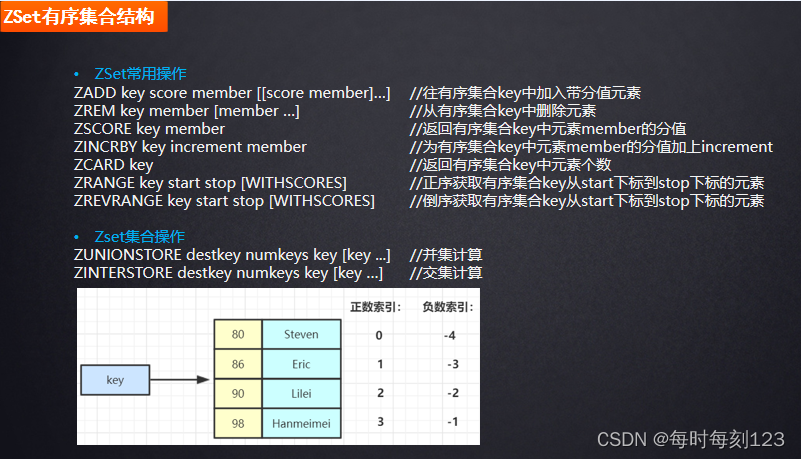 ZSet有序集合结构

• ZSet常用操作

ZADD key score member [[score member]…]  //往有序集合key中加入带分值元素
ZREM key member [member …]  //从有序集合key中删除元素
ZSCORE key member  //返回有序集合key中元素member的分值
ZINCRBY key increment member  //为有序集合key中元素member的分值加上increment
ZCARD key  //返回有序集合key中元素个数
ZRANGE key start stop [WITHSCORES]  //正序获取有序集合key从start下标到stop下标的元素
ZREVRANGE key start stop [WITHSCORES]  //倒序获取有序集合key从start下标到stop下标的元素

• Zset集合操作

ZUNIONSTORE destkey numkeys key [key …]  //并集计算
ZINTERSTORE destkey numkeys key [key …]  //交集计算

key

| | | 正数索引: | 负数索引: |
|---|---|---|---|
| 80 | Steven | 0 | -4 |
| 86 | Eric | 1 | -3 |
| 90 | Lilei | 2 | -2 |
| 98 | Hanmeimei | 3 | -1 |

CSDN @每时每刻123